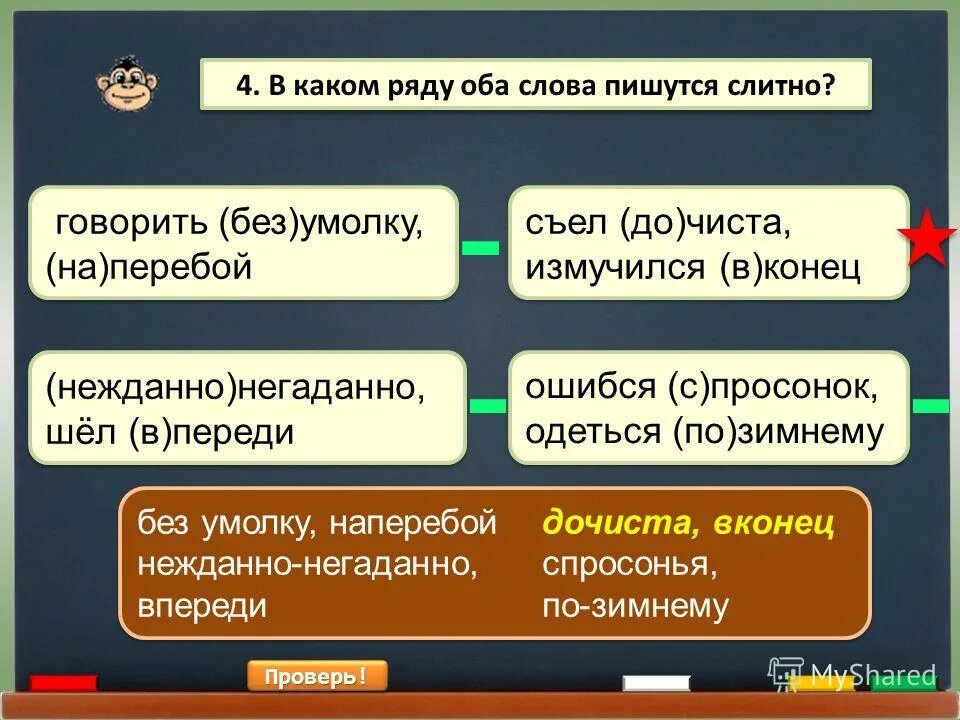 4. В каком ряду оба слова пишутся слитно?

говорить (без)умолку, (на)перебой

съел (до)чиста, измучился (в)конец

(нежданно)негаданно, шёл (в)переди

ошибся (с)просонок, одеться (по)зимнему

без умолку, наперебой
нежданно-негаданно, впереди

дочиста, вконец
спросонья, по-зимнему

Проверь!

MyShared